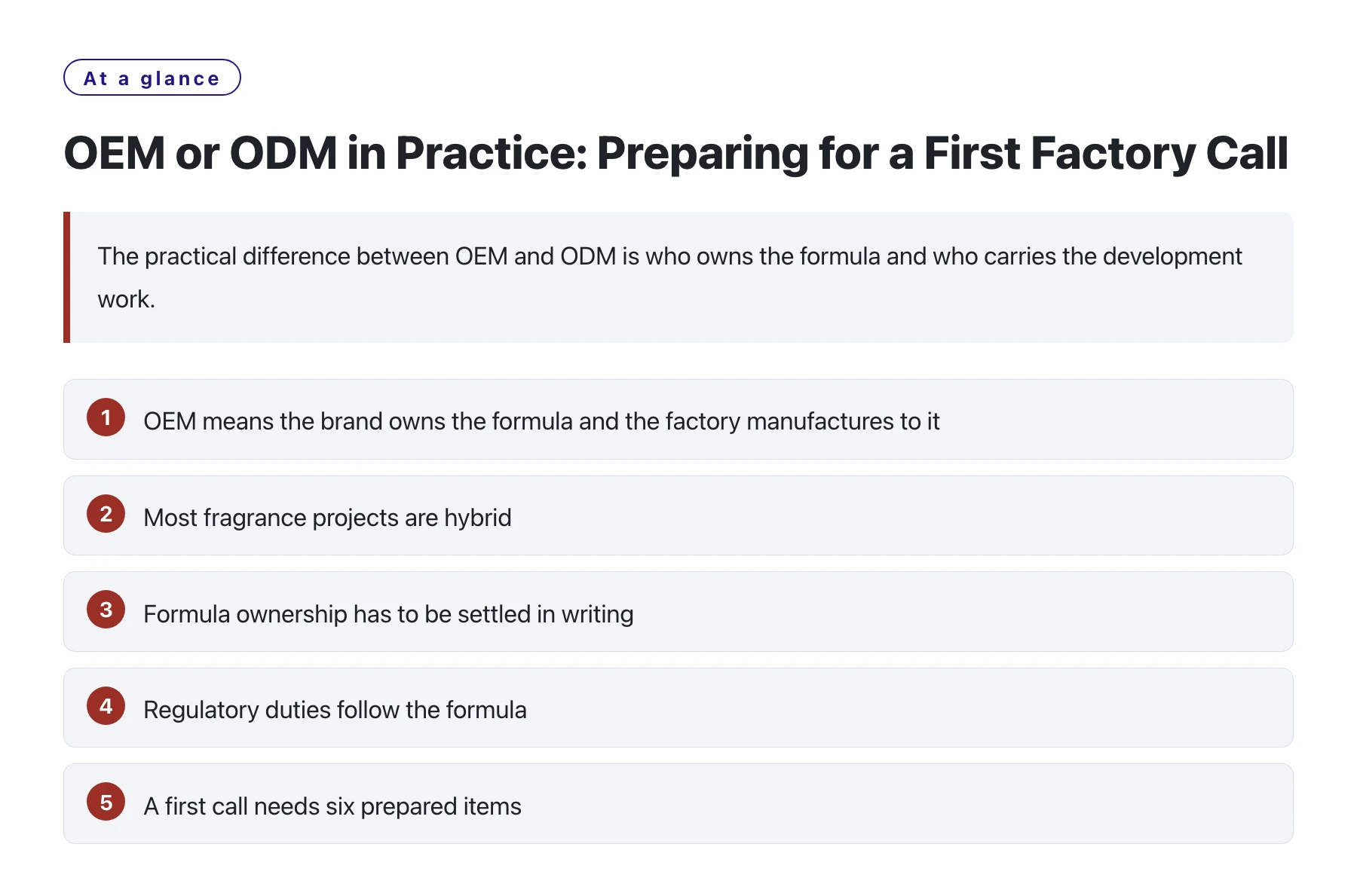 At a glance

OEM or ODM in Practice: Preparing for a First Factory Call

The practical difference between OEM and ODM is who owns the formula and who carries the development work.

1 OEM means the brand owns the formula and the factory manufactures to it

2 Most fragrance projects are hybrid

3 Formula ownership has to be settled in writing

4 Regulatory duties follow the formula

5 A first call needs six prepared items